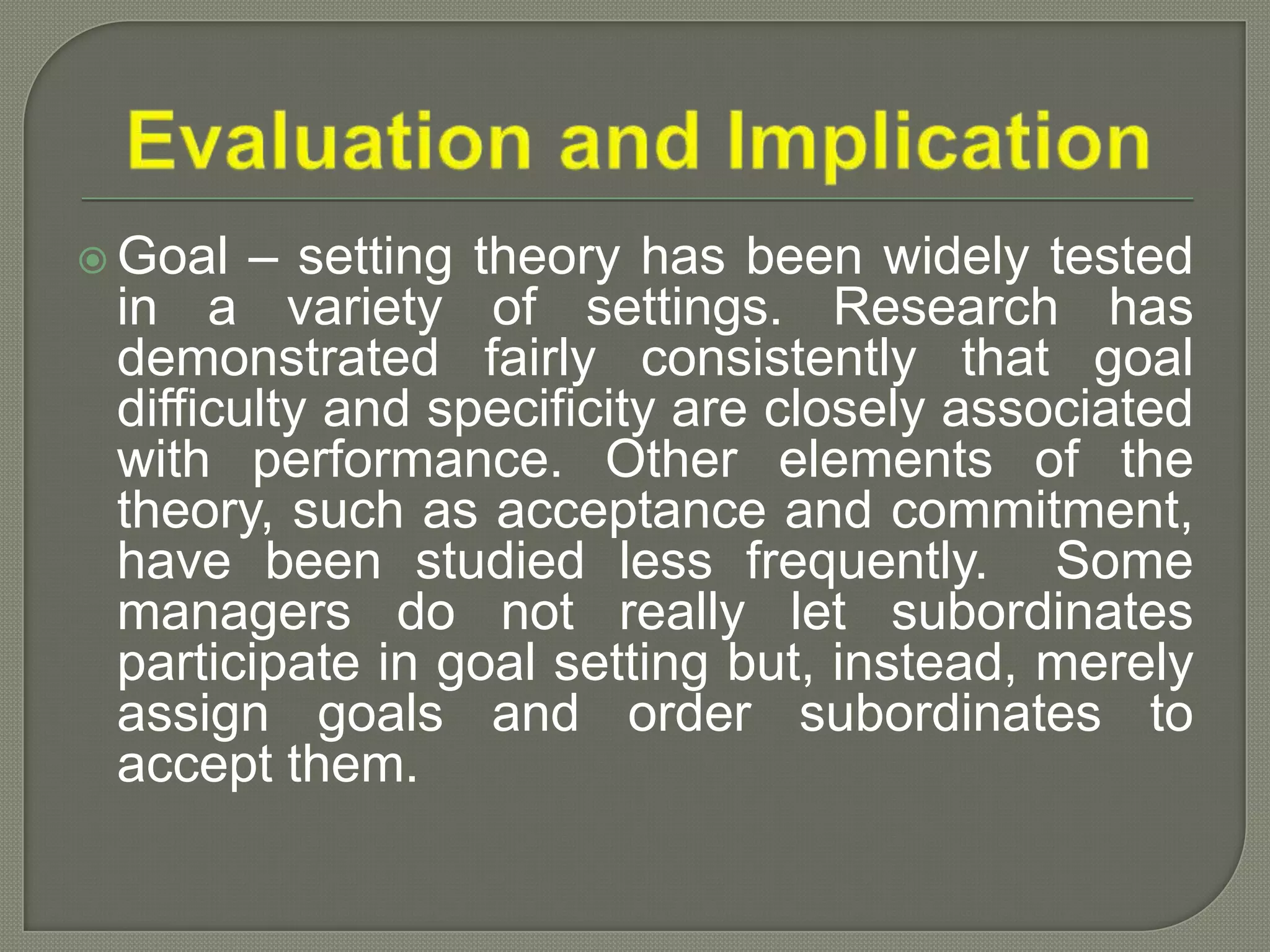 Evaluation and Implication

Goal – setting theory has been widely tested in a variety of settings. Research has demonstrated fairly consistently that goal difficulty and specificity are closely associated with performance. Other elements of the theory, such as acceptance and commitment, have been studied less frequently. Some managers do not really let subordinates participate in goal setting but, instead, merely assign goals and order subordinates to accept them.